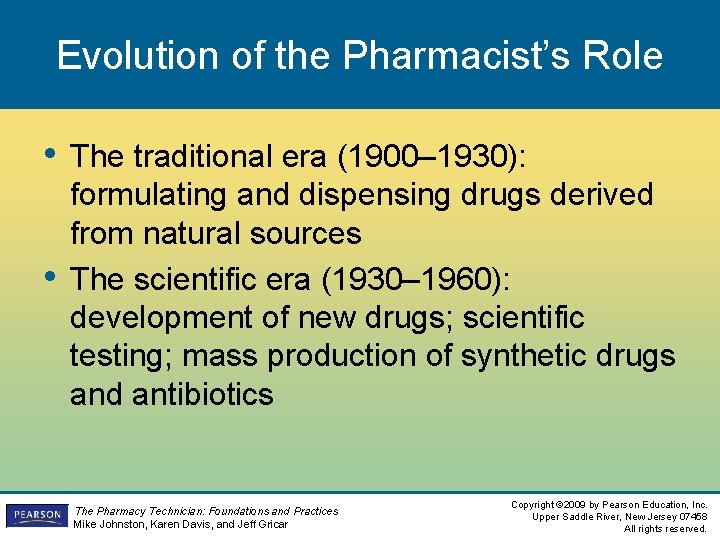 Evolution of the Pharmacist's Role

• The traditional era (1900–1930): formulating and dispensing drugs derived from natural sources

• The scientific era (1930–1960): development of new drugs; scientific testing; mass production of synthetic drugs and antibiotics

PEARSON

The Pharmacy Technician: Foundations and Practices
Mike Johnston, Karen Davis, and Jeff Gricar

Copyright ©2009 by Pearson Education, Inc.
Upper Saddle River, New Jersey 07458
All rights reserved.